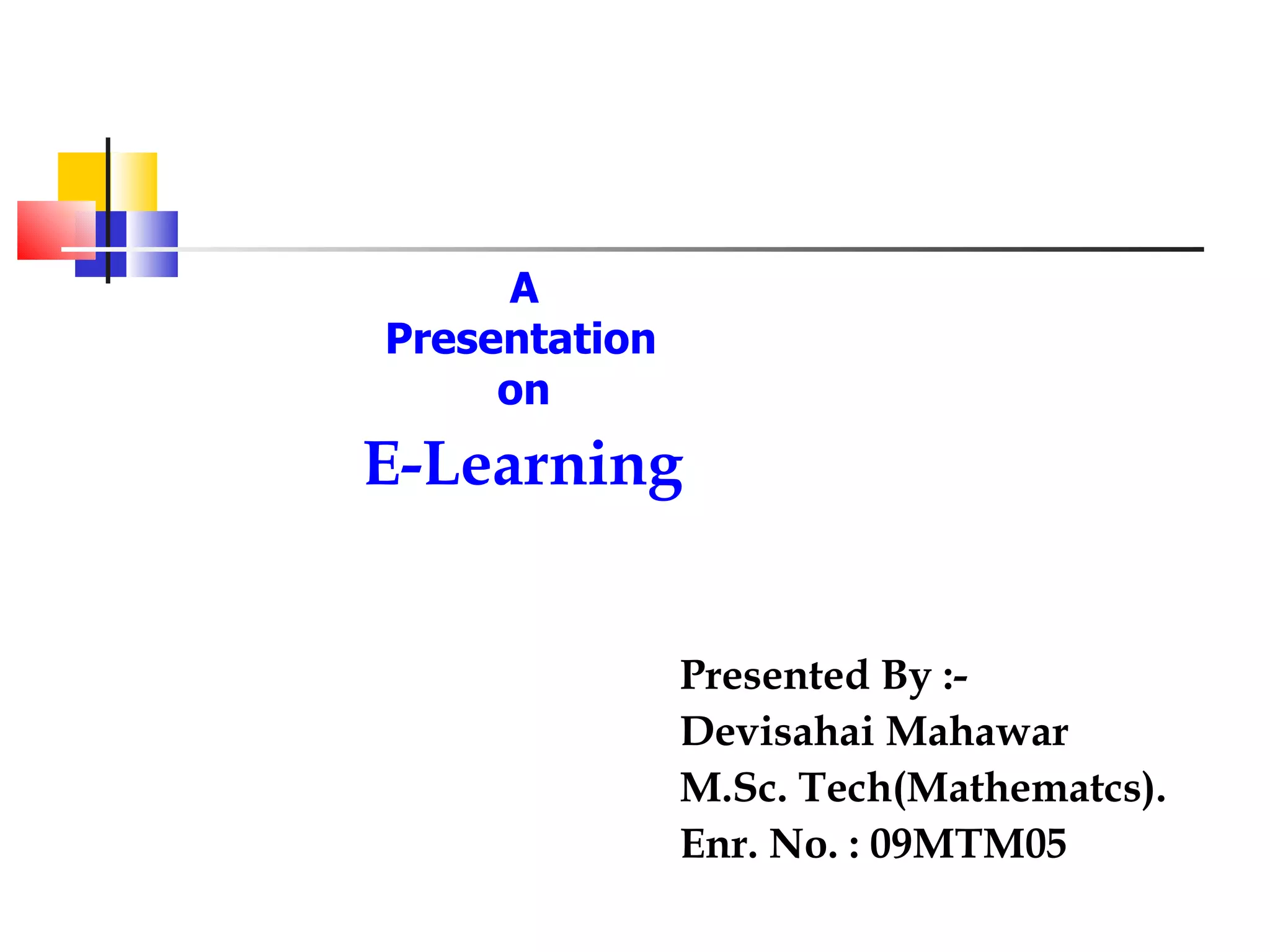 A
Presentation
on
E-Learning

Presented By :-
Devisahai Mahawar
M.Sc. Tech(Mathematcs).
Enr. No. : 09MTM05